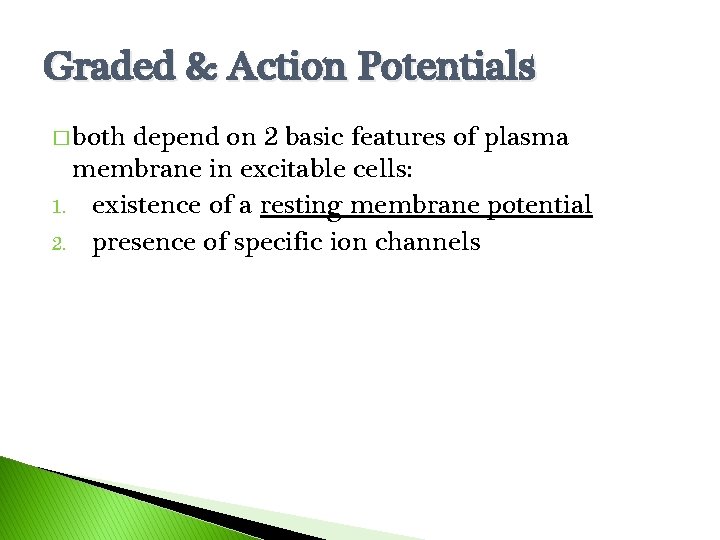 Graded & Action Potentials

□ both depend on 2 basic features of plasma membrane in excitable cells:

1. existence of a resting membrane potential
2. presence of specific ion channels